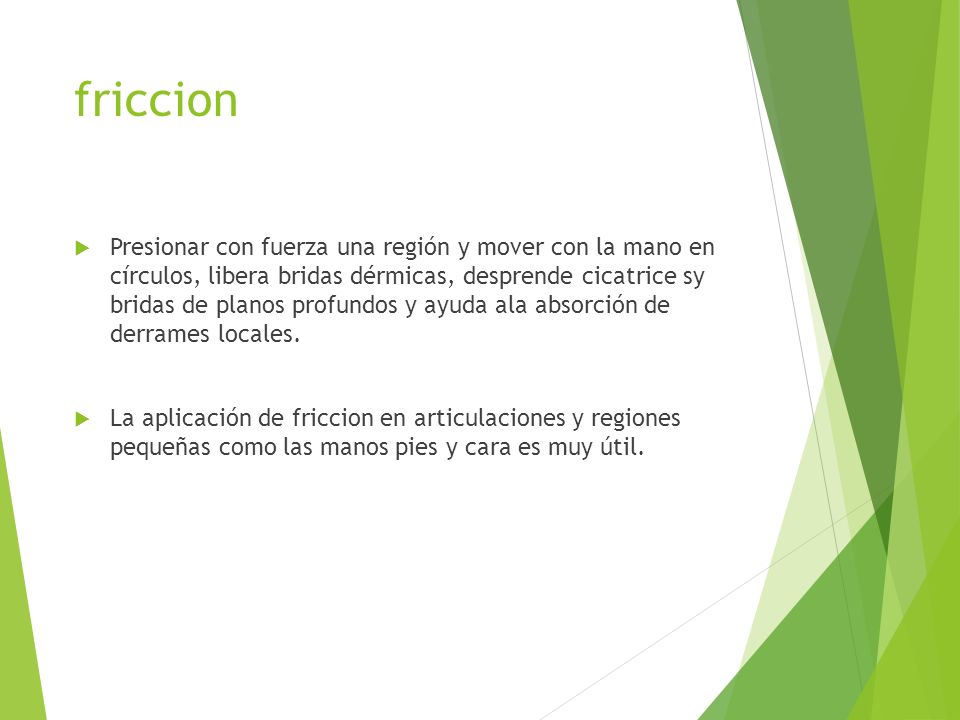 friccion

Presionar con fuerza una región y mover con la mano en círculos, libera bridas dérmicas, desprende cicatrice sy bridas de planos profundos y ayuda ala absorción de derrames locales.

La aplicación de friccion en articulaciones y regiones pequeñas como las manos pies y cara es muy útil.